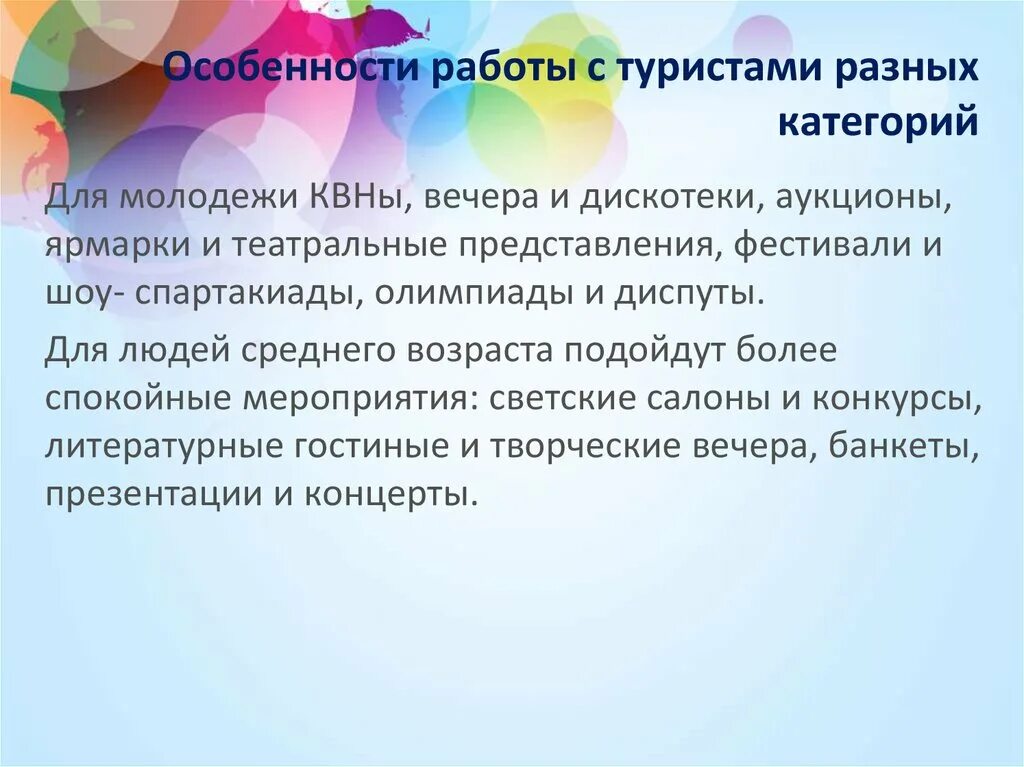 Особенности работы с туристами разных категорий

Для молодежи КВНы, вечера и дискотеки, аукционы, ярмарки и театральные представления, фестивали и шоу- спартакиады, олимпиады и диспуты.

Для людей среднего возраста подойдут более спокойные мероприятия: светские салоны и конкурсы, литературные гостиные и творческие вечера, банкеты, презентации и концерты.